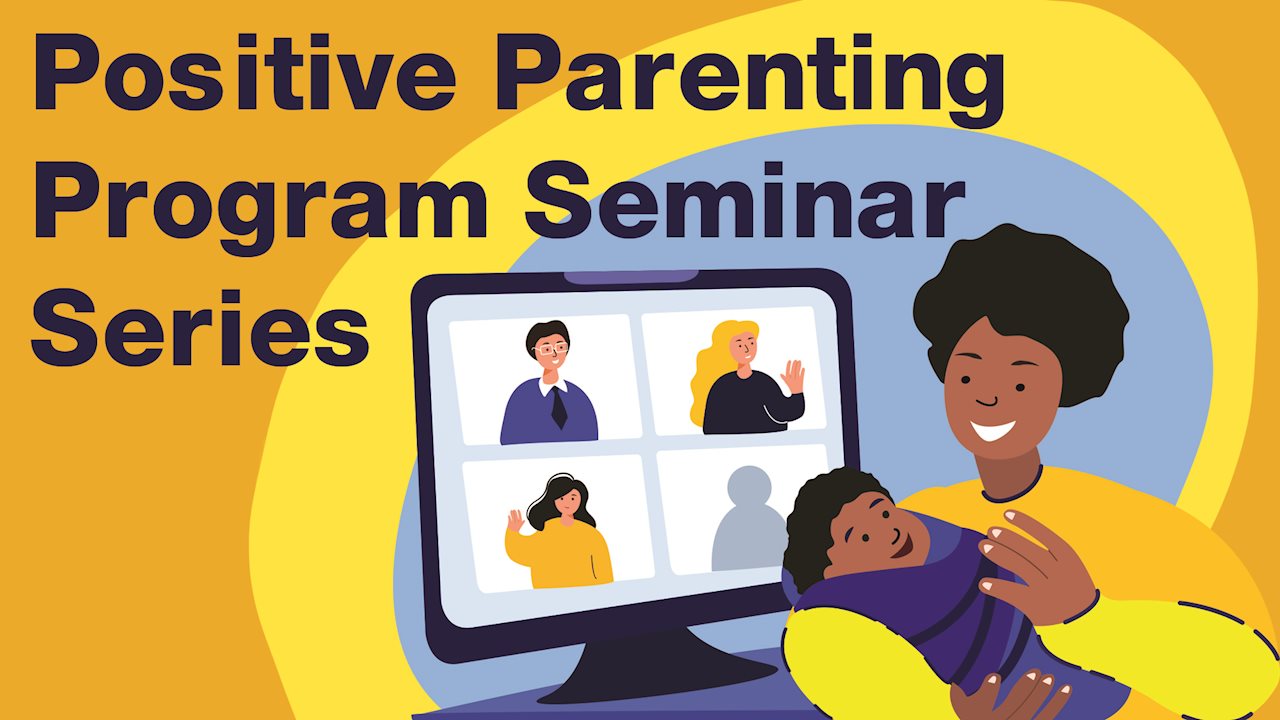 Positive Parenting
Program Seminar
Series